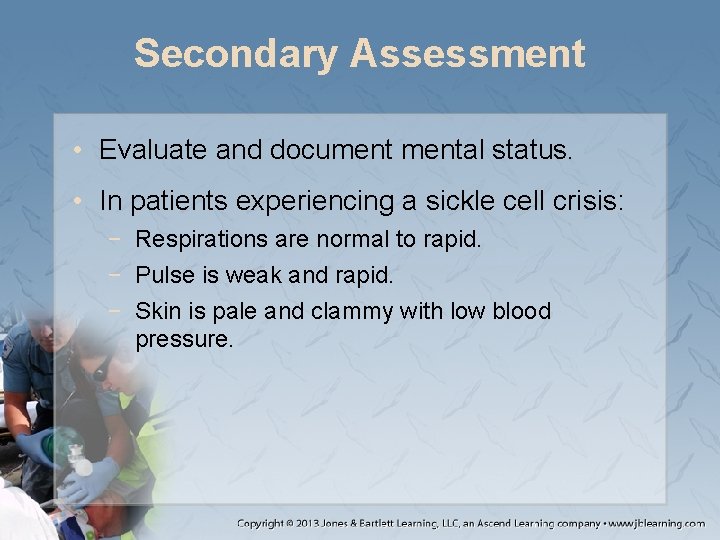 Secondary Assessment

• Evaluate and document mental status.
• In patients experiencing a sickle cell crisis:
  − Respirations are normal to rapid.
  − Pulse is weak and rapid.
  − Skin is pale and clammy with low blood pressure.

Copyright © 2013 Jones & Bartlett Learning, LLC, an Ascend Learning company • www.jblearning.com